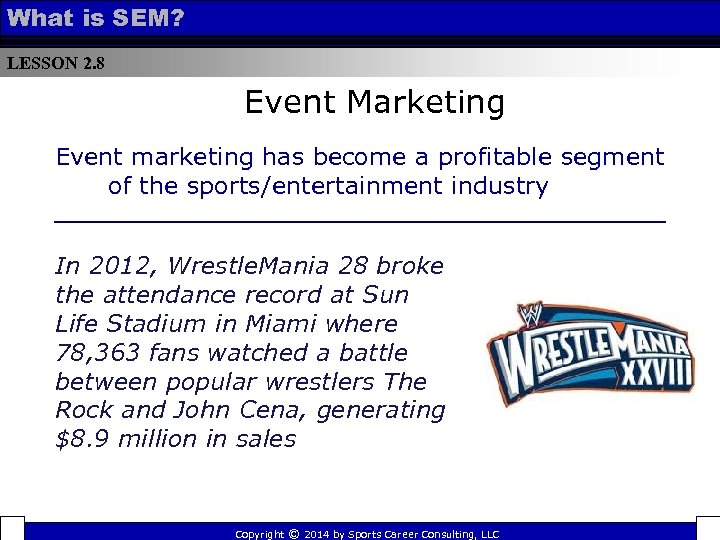 What is SEM?

LESSON 2.8

Event Marketing

Event marketing has become a profitable segment of the sports/entertainment industry

In 2012, WrestleMania 28 broke the attendance record at Sun Life Stadium in Miami where 78,363 fans watched a battle between popular wrestlers The Rock and John Cena, generating $8.9 million in sales

W WRESTLEMANIA XXVIII

Copyright © 2014 by Sports Career Consulting, LLC